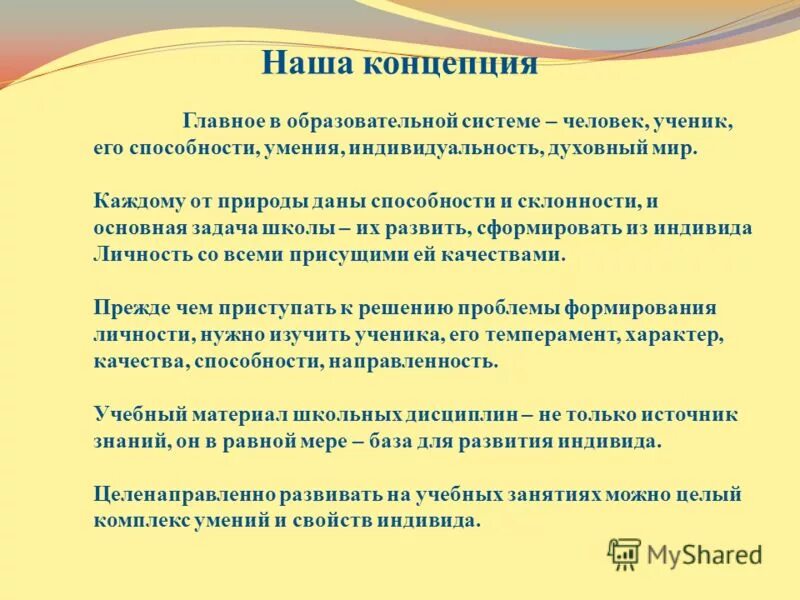 Наша концепция

Главное в образовательной системе – человек, ученик, его способности, умения, индивидуальность, духовный мир.

Каждому от природы даны способности и склонности, и основная задача школы – их развить, сформировать из индивида Личность со всеми присущими ей качествами.

Прежде чем приступать к решению проблемы формирования личности, нужно изучить ученика, его темперамент, характер, качества, способности, направленность.

Учебный материал школьных дисциплин – не только источник знаний, он в равной мере – база для развития индивида.

Целенаправленно развивать на учебных занятиях можно целый комплекс умений и свойств индивида.

MyShared